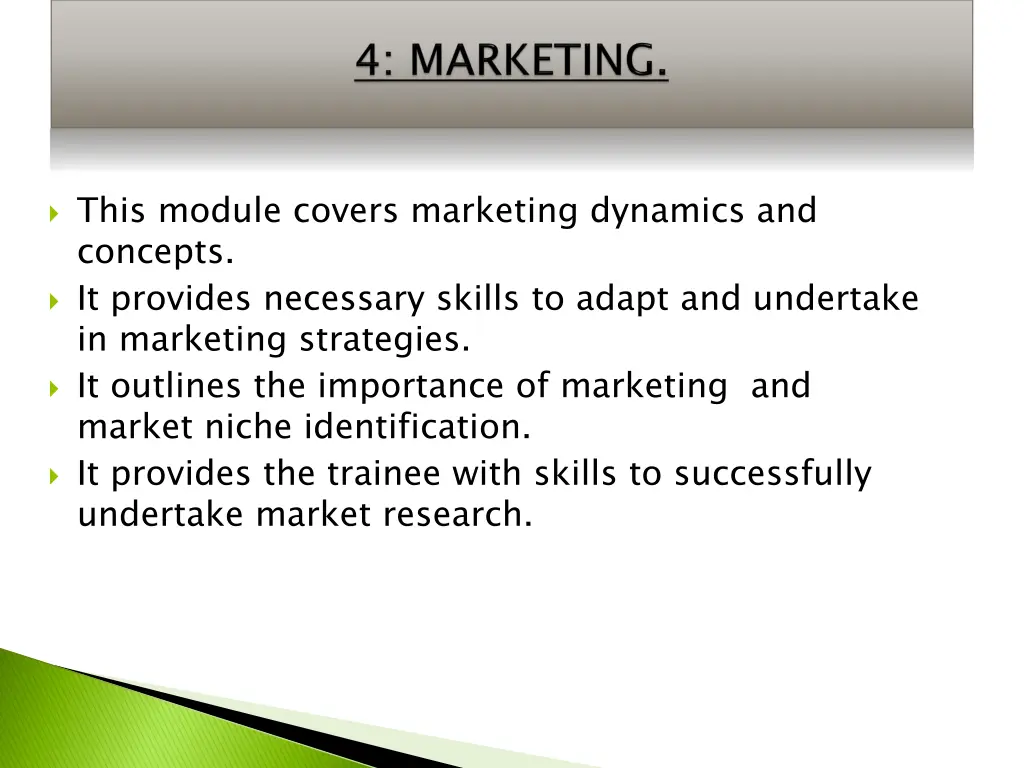 4: MARKETING.

This module covers marketing dynamics and concepts.
It provides necessary skills to adapt and undertake in marketing strategies.
It outlines the importance of marketing  and market niche identification.
It provides the trainee with skills to successfully undertake market research.